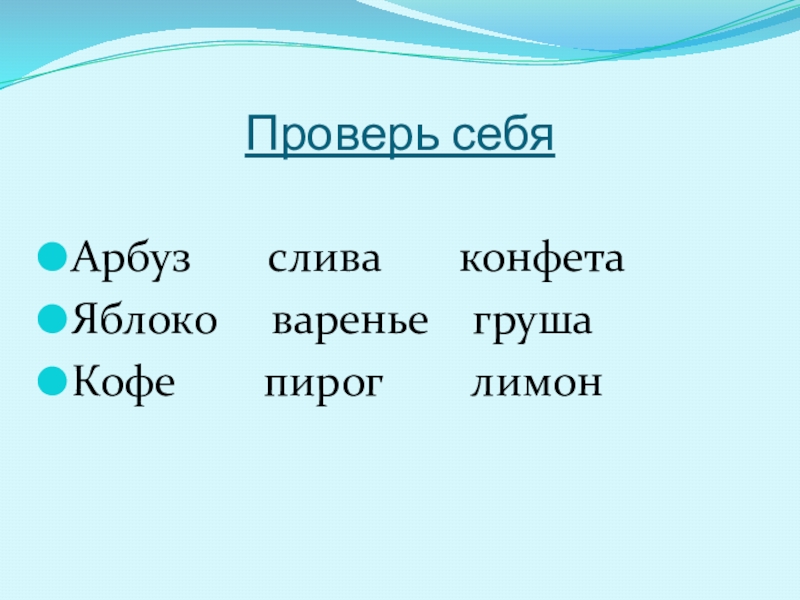 Проверь себя

Арбуз слива конфета
Яблоко варенье груша
Кофе пирог лимон